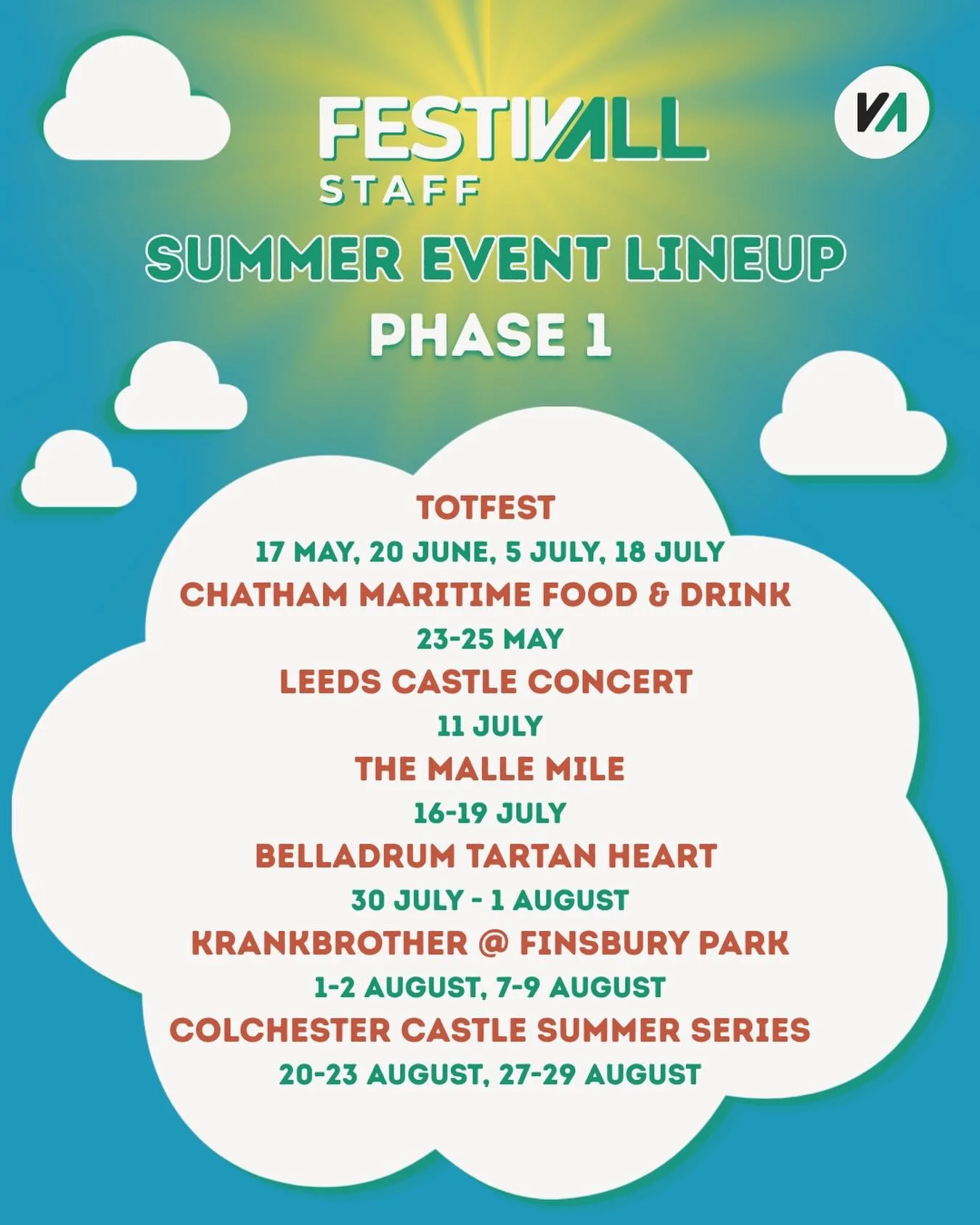 FESTIVALL
STAFF

VA

SUMMER EVENT LINEUP
PHASE 1

TOTFEST
17 MAY, 20 JUNE, 5 JULY, 18 JULY
CHATHAM MARITIME FOOD & DRINK
23-25 MAY
LEEDS CASTLE CONCERT
11 JULY
THE MALLE MILE
16-19 JULY
BELLADRUM TARTAN HEART
30 JULY - 1 AUGUST
KRANKBROTHER @ FINSBURY PARK
1-2 AUGUST, 7-9 AUGUST
COLCHESTER CASTLE SUMMER SERIES
20-23 AUGUST, 27-29 AUGUST